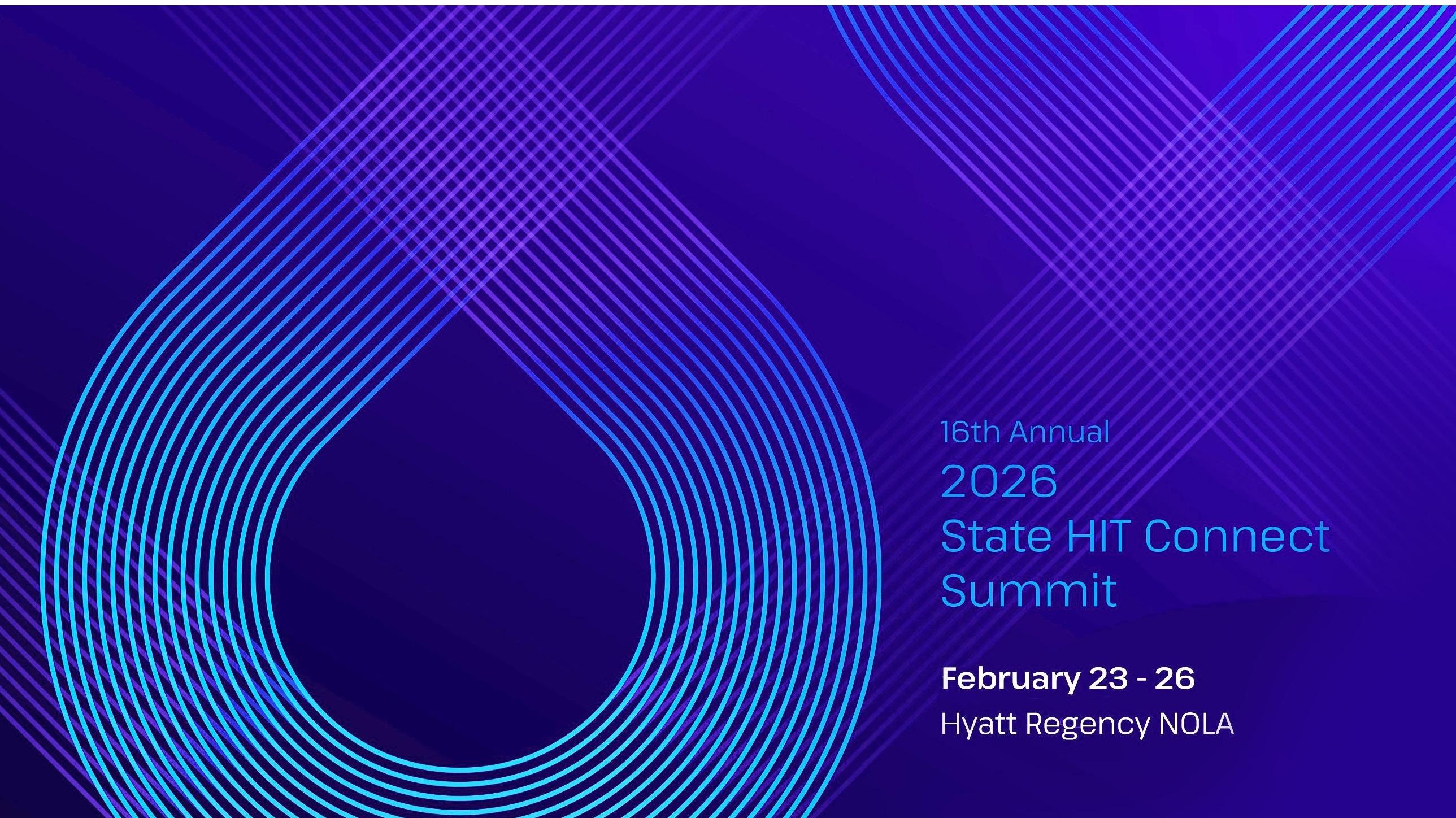 16th Annual
2026
State HIT Connect Summit

February 23 - 26
Hyatt Regency NOLA